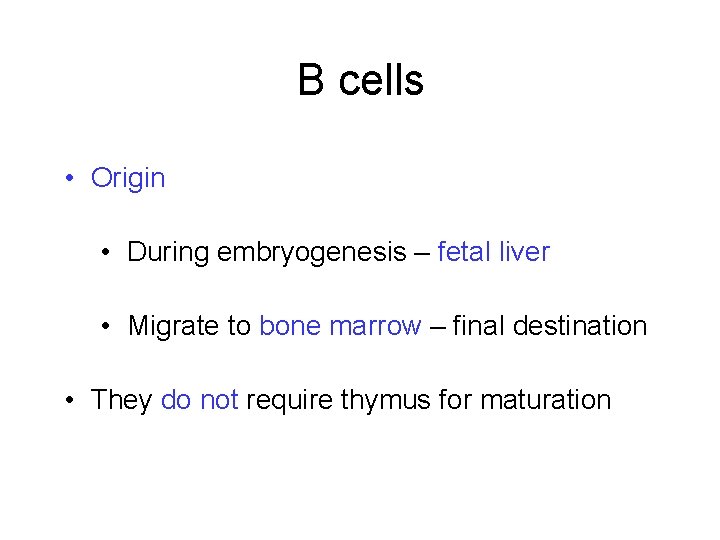 B cells

• Origin

• During embryogenesis – fetal liver

• Migrate to bone marrow – final destination

• They do not require thymus for maturation